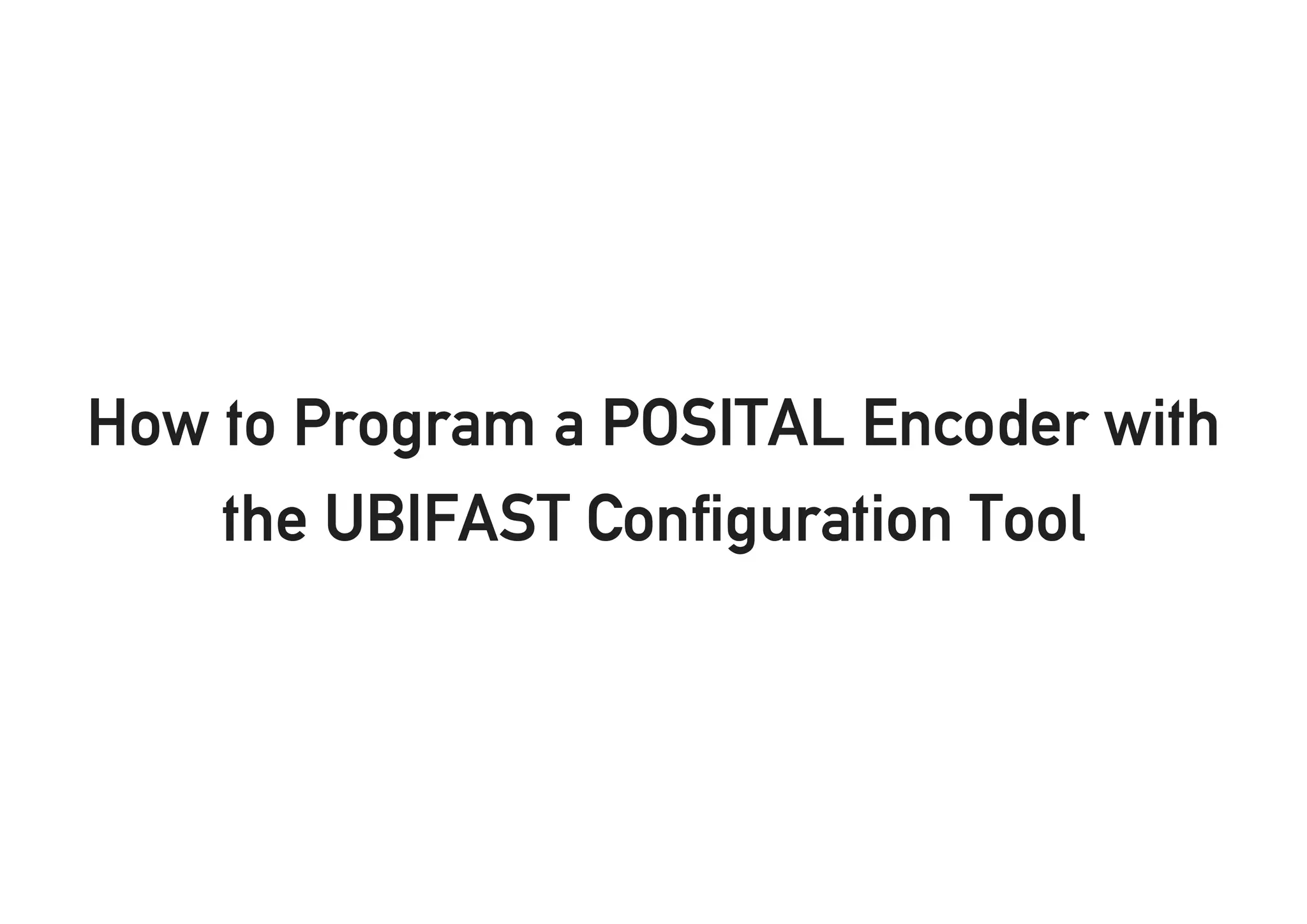 How to Program a POSITAL Encoder with the UBIFAST Configuration Tool